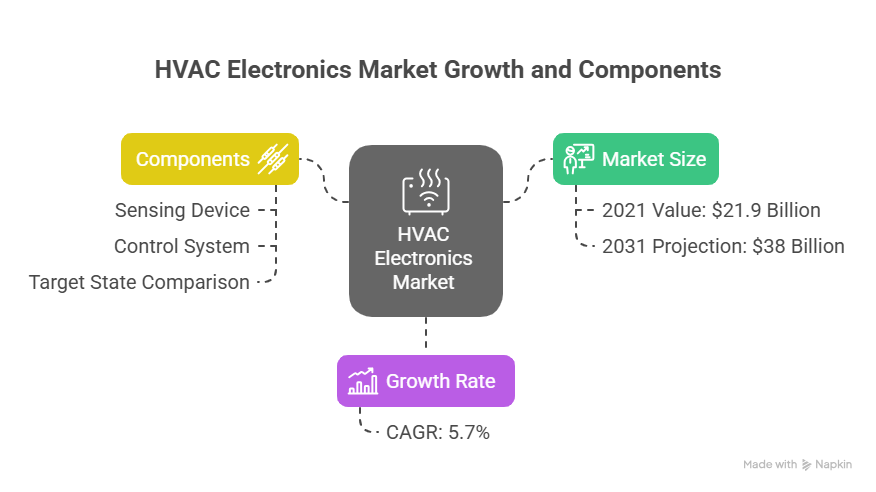 HVAC Electronics Market Growth and Components

Components

Sensing Device

Control System

Target State Comparison

HVAC Electronics Market

Market Size

2021 Value: $21.9 Billion

2031 Projection: $38 Billion

Growth Rate

CAGR: 5.7%

Made with Napkin